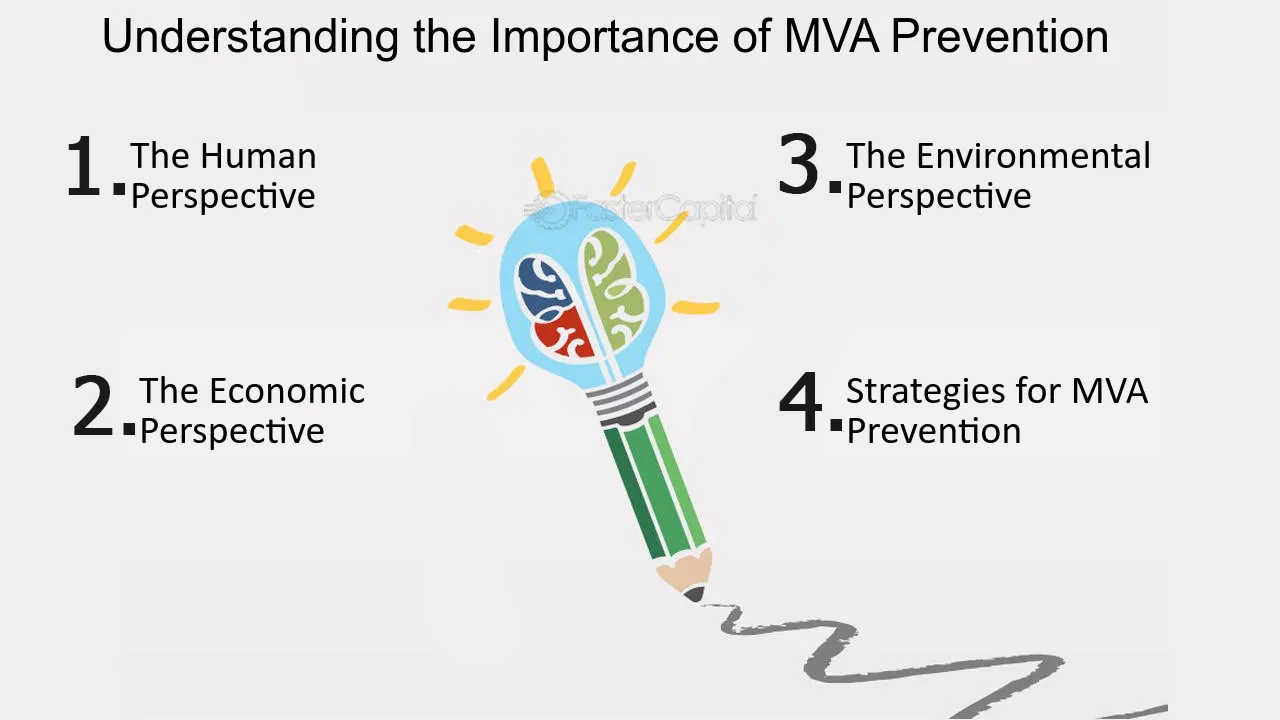 Understanding the Importance of MVA Prevention

1. The Human Perspective

2. The Economic Perspective

3. The Environmental Perspective

4. Strategies for MVA Prevention

FasterCapital